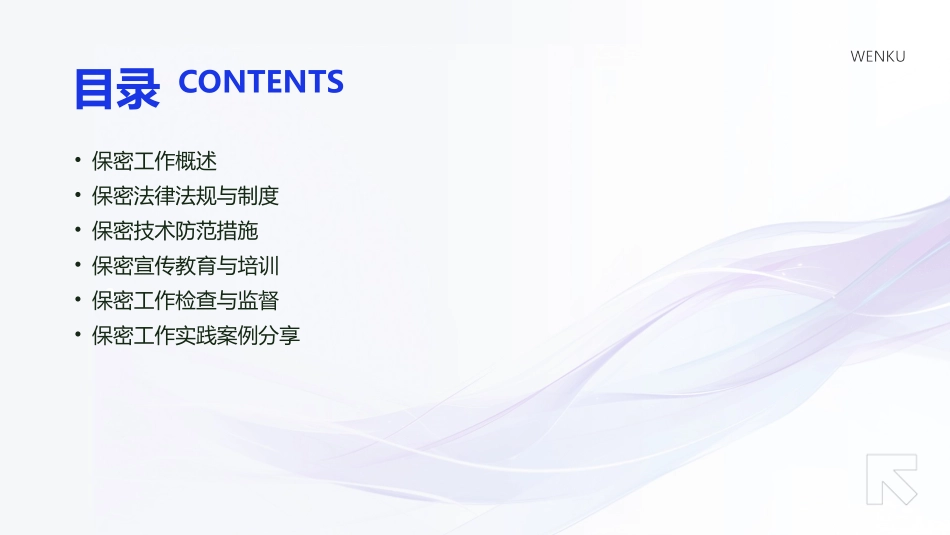 WENKU

目录 CONTENTS

• 保密工作概述
• 保密法律法规与制度
• 保密技术防范措施
• 保密宣传教育与培训
• 保密工作检查与监督
• 保密工作实践案例分享